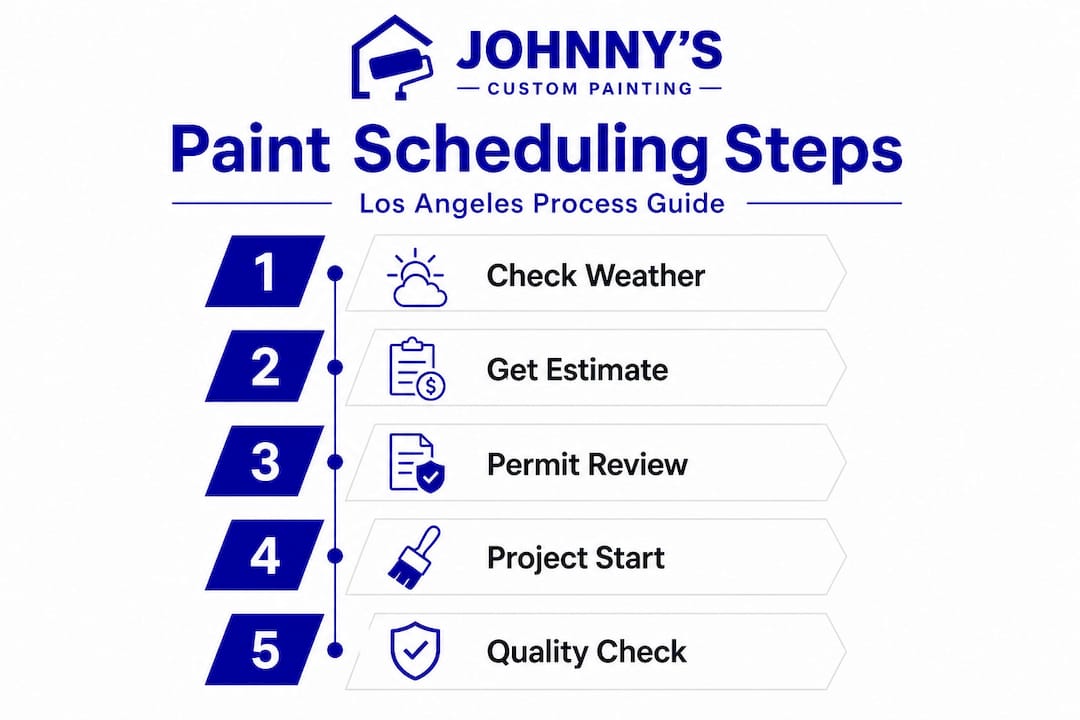 JOHNNY'S
CUSTOM PAINTING

Paint Scheduling Steps
Los Angeles Process Guide

1 Check Weather
2 Get Estimate
3 Permit Review
4 Project Start
5 Quality Check